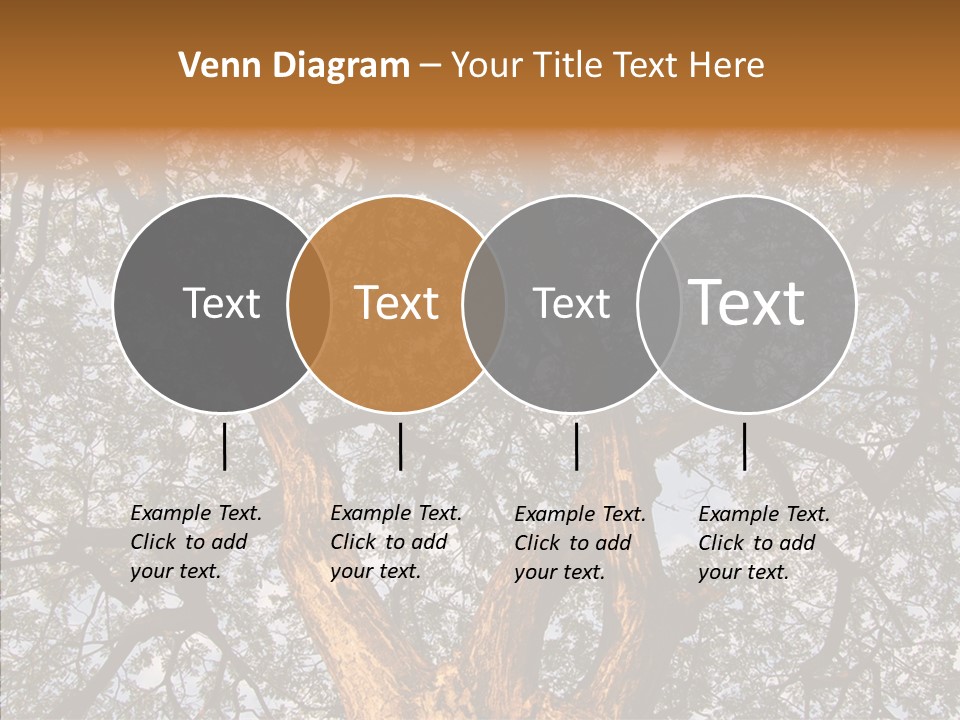 Venn Diagram – Your Title Text Here

Text

Text

Text

Text

Example Text. Click to add your text.

Example Text. Click to add your text.

Example Text. Click to add your text.

Example Text. Click to add your text.